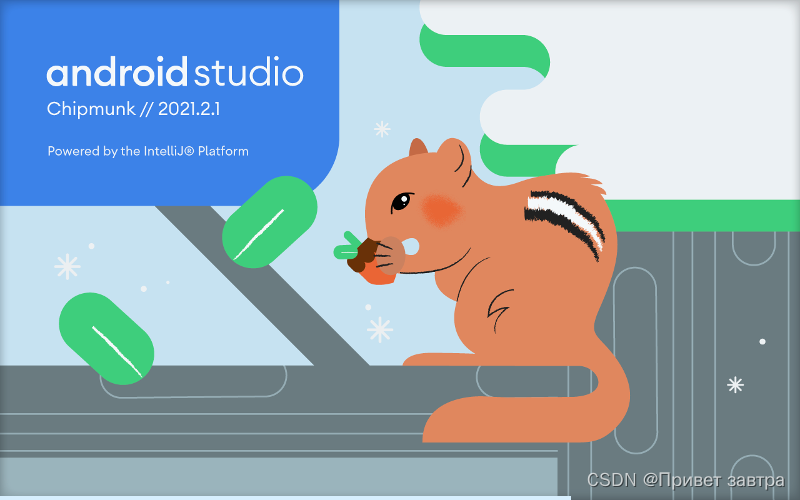 android studio
Chipmunk // 2021.2.1

Powered by the IntelliJ® Platform

CSDN @Привет завтра